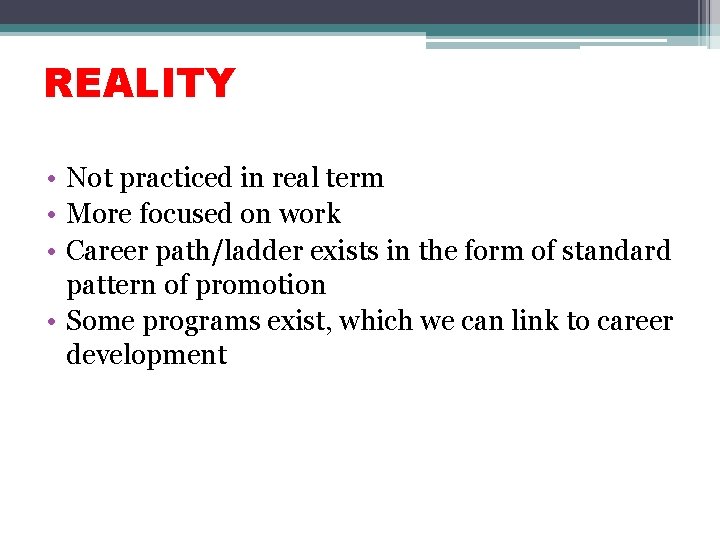 REALITY

• Not practiced in real term
• More focused on work
• Career path/ladder exists in the form of standard pattern of promotion
• Some programs exist, which we can link to career development